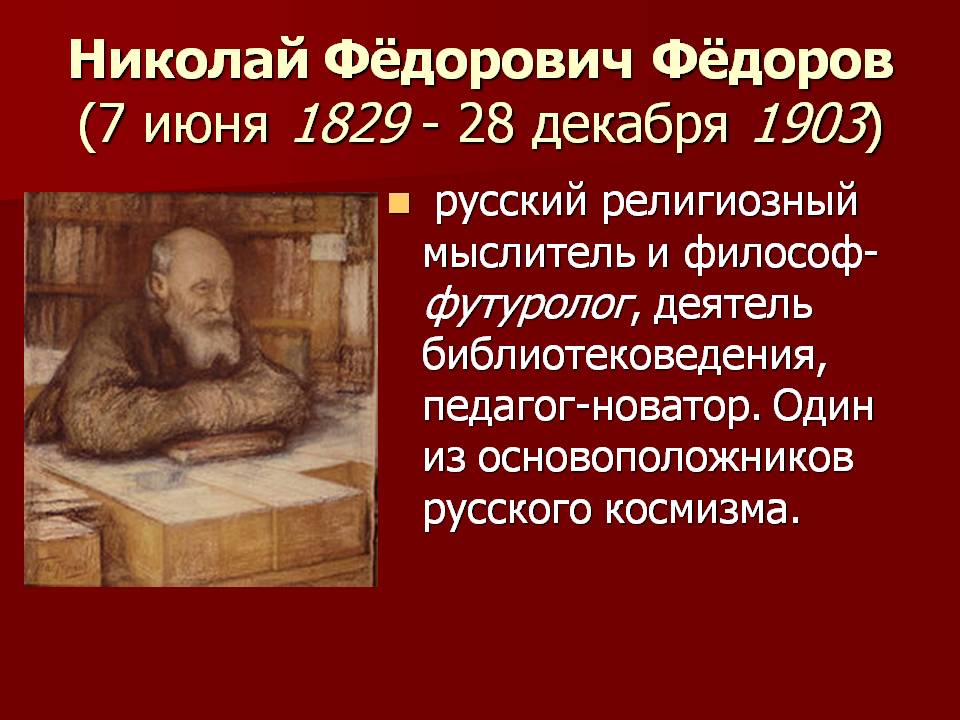 Николай Фёдорович Фёдоров
(7 июня 1829 - 28 декабря 1903)

русский религиозный мыслитель и философ-футуролог, деятель библиотековедения, педагог-новатор. Один из основоположников русского космизма.